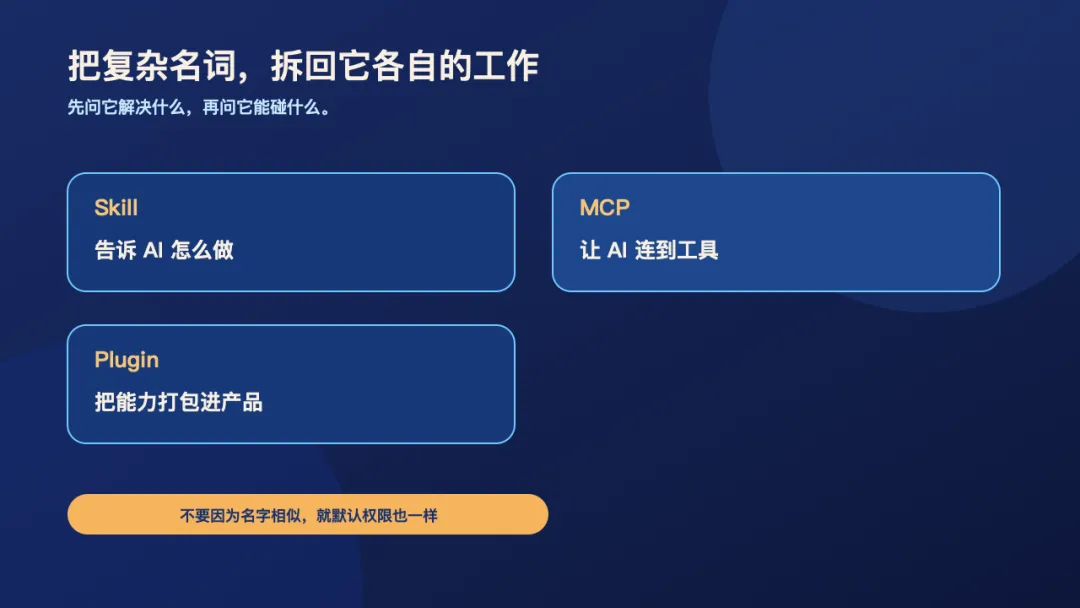 把复杂名词，拆回它各自的工作

先问它解决什么，再问它能碰什么。

Skill

告诉 AI 怎么做

MCP

让 AI 连到工具

Plugin

把能力打包进产品

不要因为名字相似，就默认权限也一样